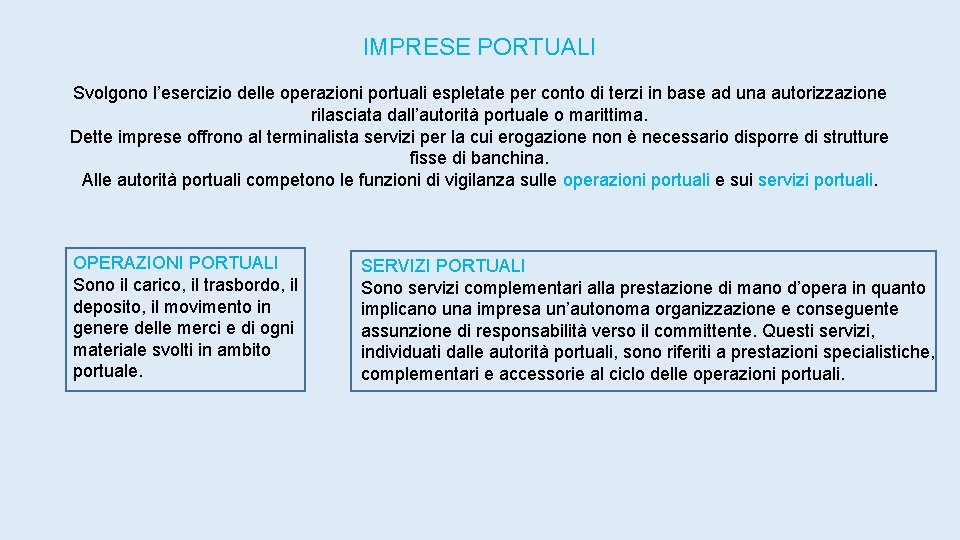 IMPRESE PORTUALI

Svolgono l’esercizio delle operazioni portuali espletate per conto di terzi in base ad una autorizzazione rilasciata dall’autorità portuale o marittima.
Dette imprese offrono al terminalista servizi per la cui erogazione non è necessario disporre di strutture fisse di banchina.
Alle autorità portuali competono le funzioni di vigilanza sulle operazioni portuali e sui servizi portuali.

OPERAZIONI PORTUALI
Sono il carico, il trasbordo, il deposito, il movimento in genere delle merci e di ogni materiale svolti in ambito portuale.

SERVIZI PORTUALI
Sono servizi complementari alla prestazione di mano d’opera in quanto implicano una impresa un’autonoma organizzazione e conseguente assunzione di responsabilità verso il committente. Questi servizi, individuati dalle autorità portuali, sono riferiti a prestazioni specialistiche, complementari e accessorie al ciclo delle operazioni portuali.